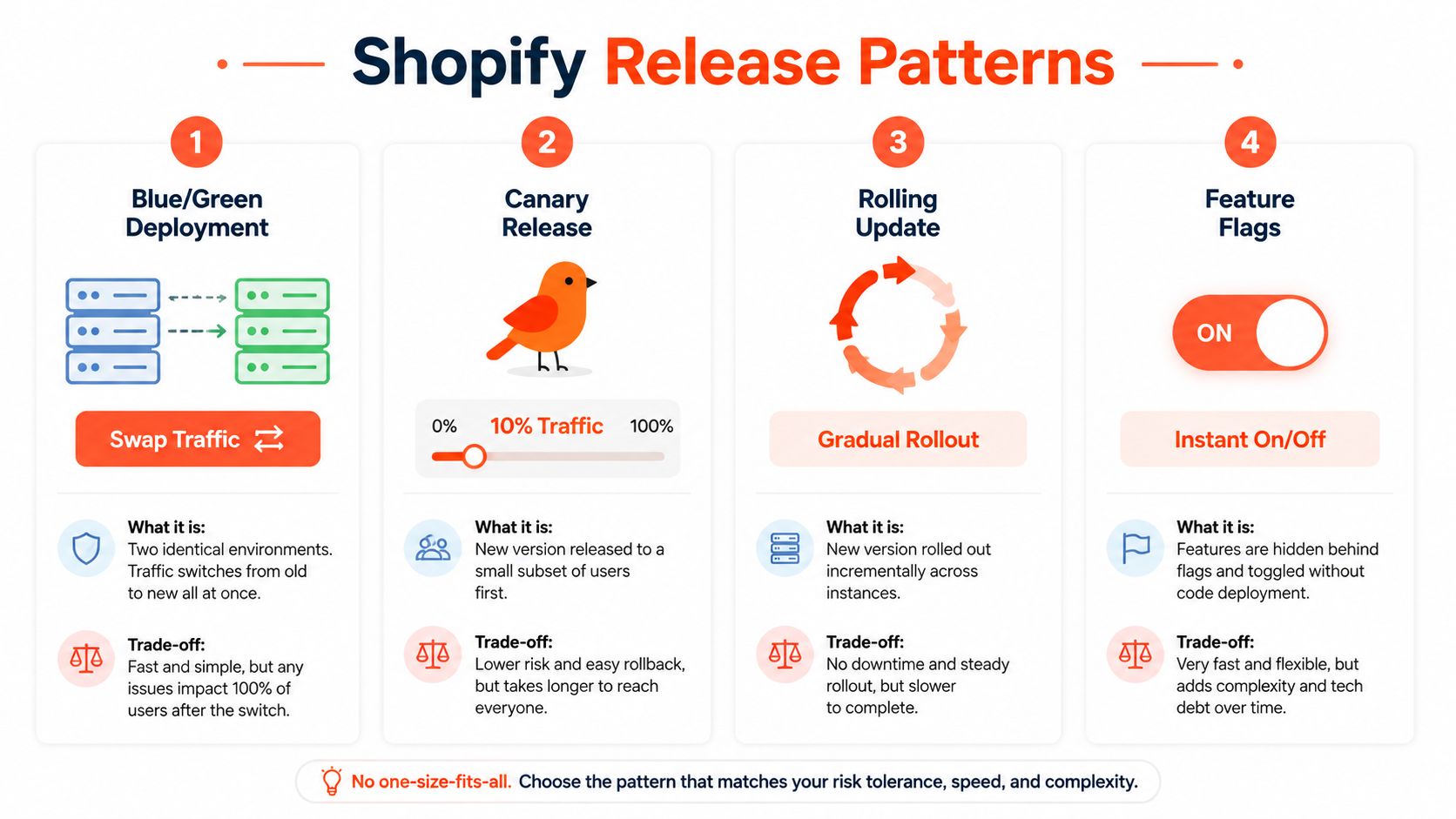 Shopify Release Patterns

1
Blue/Green Deployment

Swap Traffic

What it is:
Two identical environments. Traffic switches from old to new all at once.

Trade-off:
Fast and simple, but any issues impact 100% of users after the switch.

2
Canary Release

0% 10% Traffic 100%

What it is:
New version released to a small subset of users first.

Trade-off:
Lower risk and easy rollback, but takes longer to reach everyone.

3
Rolling Update

Gradual Rollout

What it is:
New version rolled out incrementally across instances.

Trade-off:
No downtime and steady rollout, but slower to complete.

4
Feature Flags

ON

Instant On/Off

What it is:
Features are hidden behind flags and toggled without code deployment.

Trade-off:
Very fast and flexible, but adds complexity and tech debt over time.

No one-size-fits-all. Choose the pattern that matches your risk tolerance, speed, and complexity.